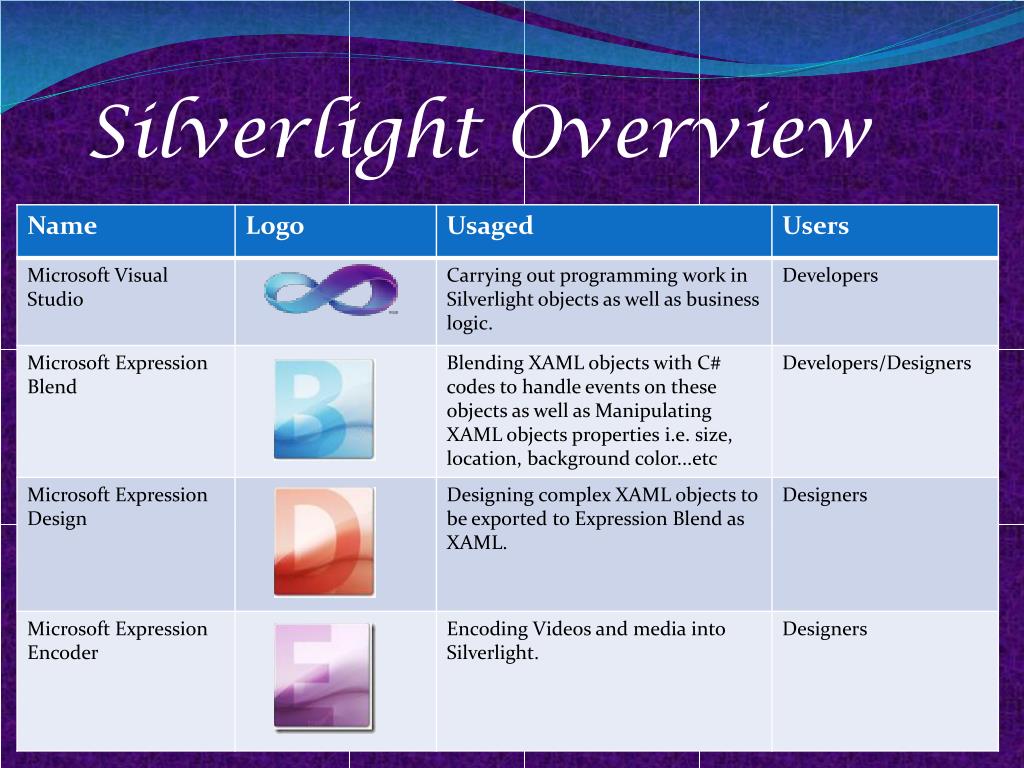 Silverlight Overview

| Name | Logo | Usaged | Users |
|---|---|---|---|
| Microsoft Visual Studio | | Carrying out programming work in Silverlight objects as well as business logic. | Developers |
| Microsoft Expression Blend | B | Blending XAML objects with C# codes to handle events on these objects as well as Manipulating XAML objects properties i.e. size, location, background color…etc | Developers/Designers |
| Microsoft Expression Design | D | Designing complex XAML objects to be exported to Expression Blend as XAML. | Designers |
| Microsoft Expression Encoder | E | Encoding Videos and media into Silverlight. | Designers |